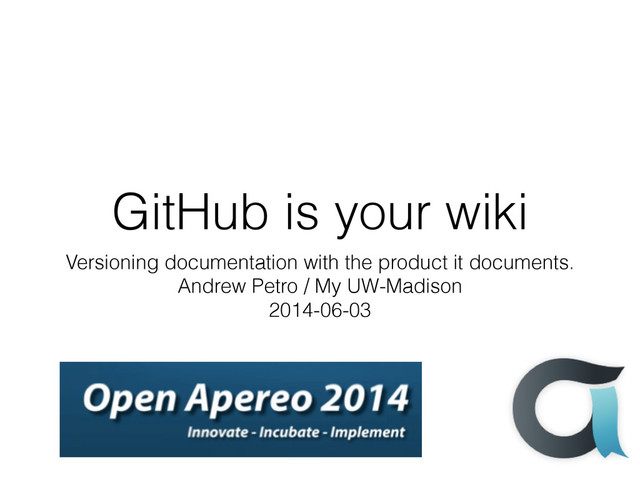 GitHub is your wiki

Versioning documentation with the product it documents.
Andrew Petro / My UW-Madison
2014-06-03

Open Apereo 2014
Innovate - Incubate - Implement